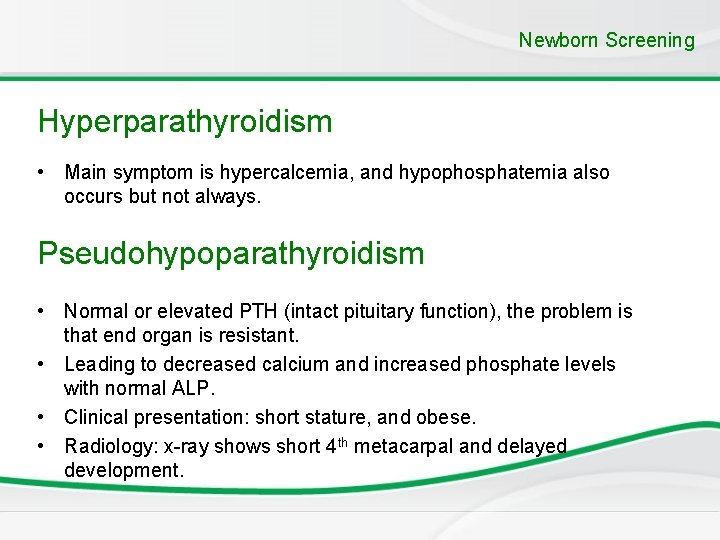 Newborn Screening

Hyperparathyroidism

• Main symptom is hypercalcemia, and hypophosphatemia also occurs but not always.

Pseudohypoparathyroidism

• Normal or elevated PTH (intact pituitary function), the problem is that end organ is resistant.
• Leading to decreased calcium and increased phosphate levels with normal ALP.
• Clinical presentation: short stature, and obese.
• Radiology: x-ray shows short 4$^{th}$ metacarpal and delayed development.